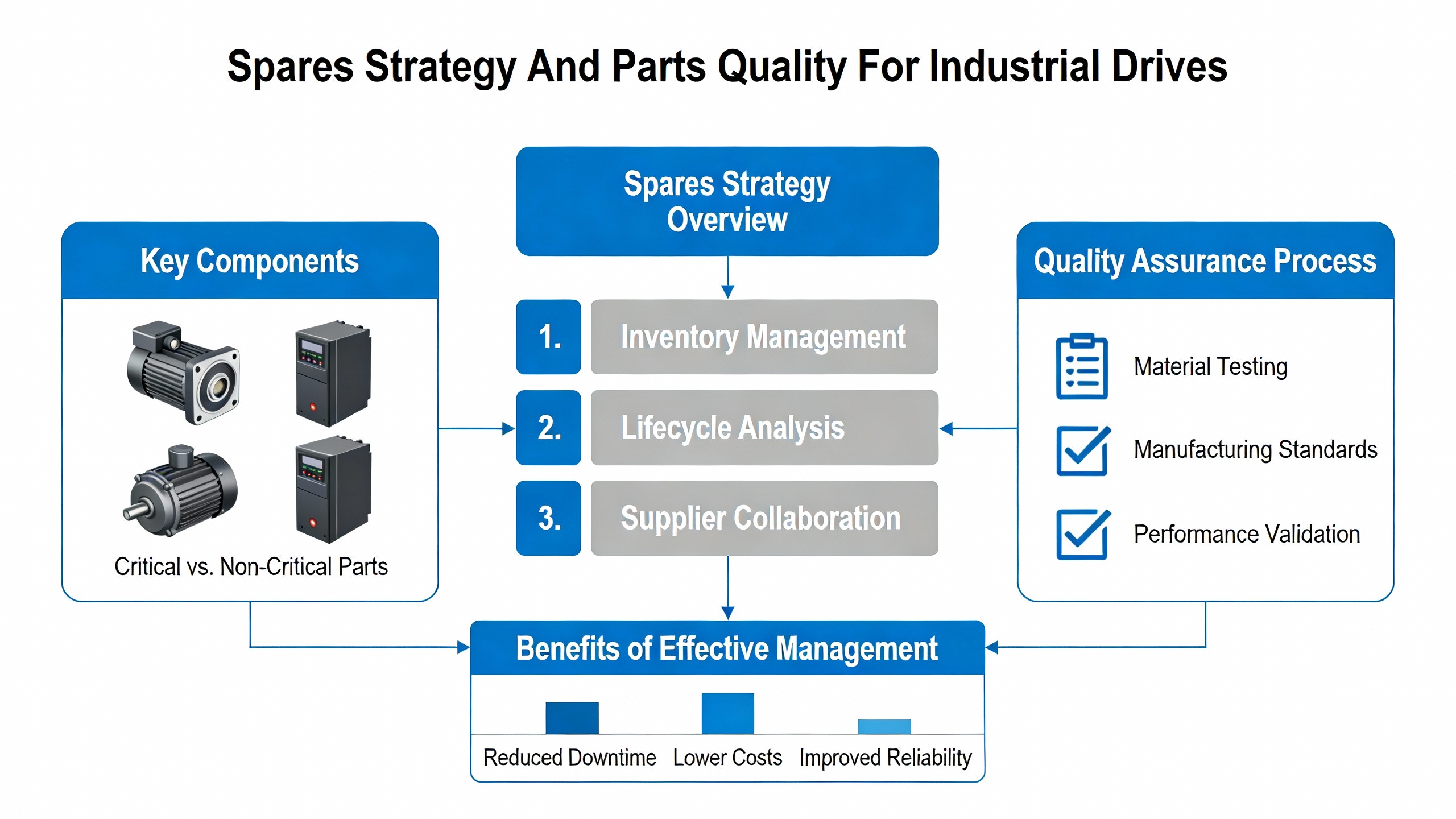 Spares Strategy And Parts Quality For Industrial Drives

Spares Strategy Overview

Key Components

Critical vs. Non-Critical Parts

1. Inventory Management

2. Lifecycle Analysis

3. Supplier Collaboration

Quality Assurance Process

Material Testing

Manufacturing Standards

Performance Validation

Benefits of Effective Management

Reduced Downtime Lower Costs Improved Reliability